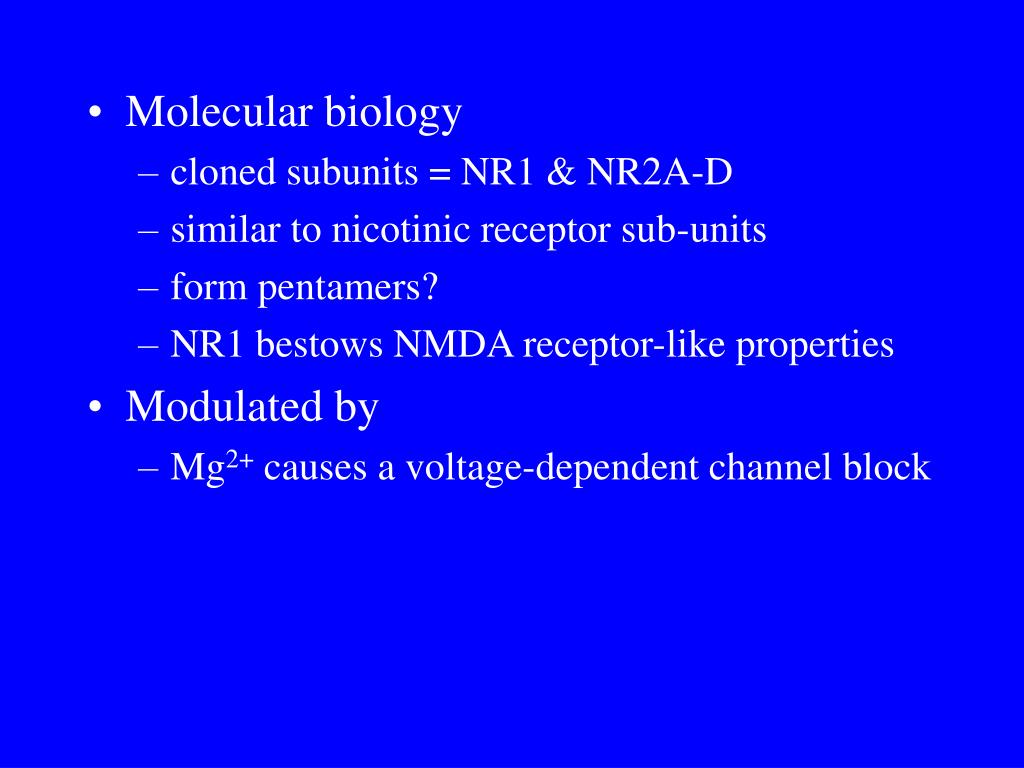 • Molecular biology
– cloned subunits = NR1 & NR2A-D
– similar to nicotinic receptor sub-units
– form pentamers?
– NR1 bestows NMDA receptor-like properties
• Modulated by
– $Mg^{2+}$ causes a voltage-dependent channel block